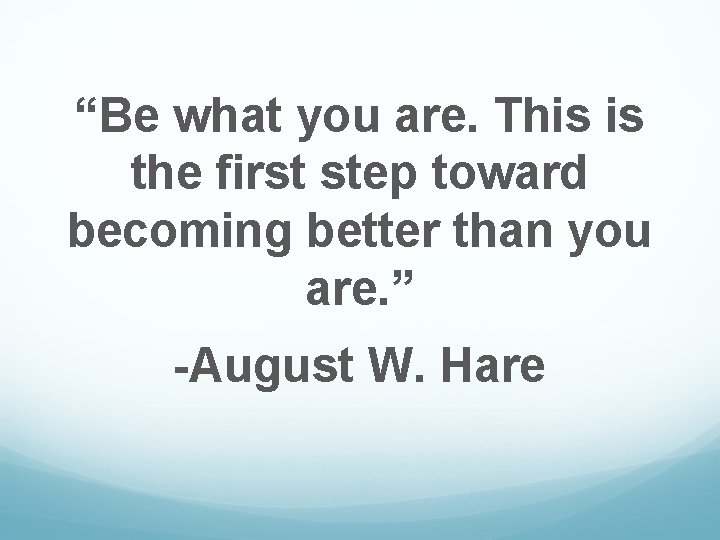 “Be what you are. This is the first step toward becoming better than you are.”

-August W. Hare